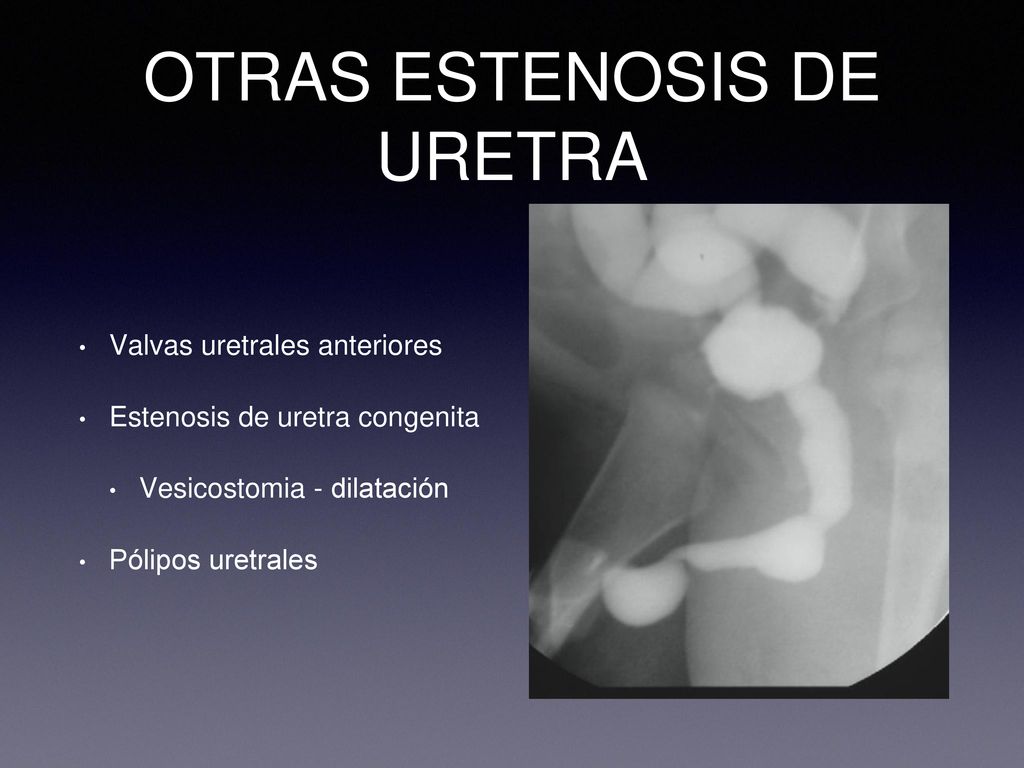 OTRAS ESTENOSIS DE URETRA

• Valvas uretrales anteriores

• Estenosis de uretra congenita

• Vesicostomia - dilatación

• Pólipos uretrales